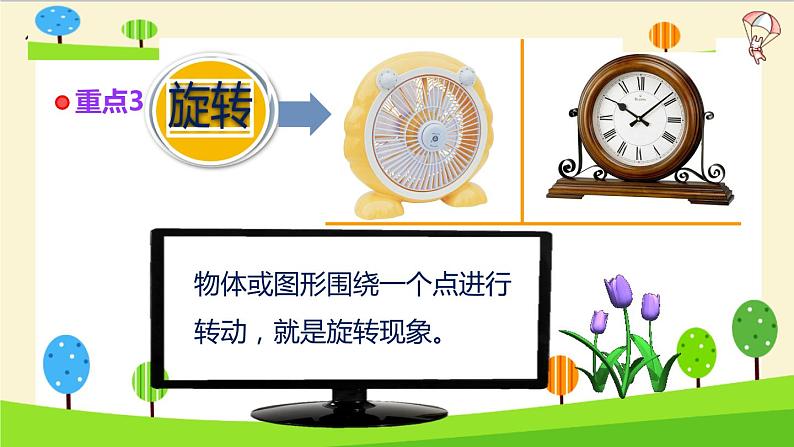 重点3

旋转

物体或图形围绕一个点进行转动，就是旋转现象。